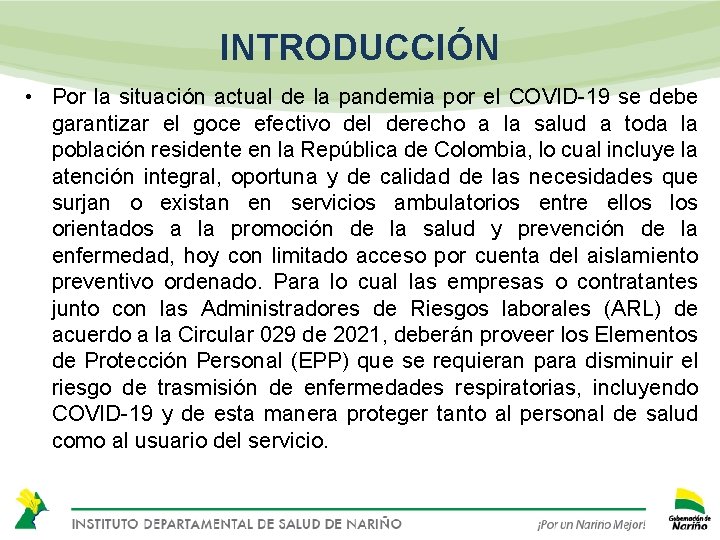 INTRODUCCIÓN

• Por la situación actual de la pandemia por el COVID-19 se debe garantizar el goce efectivo del derecho a la salud a toda la población residente en la República de Colombia, lo cual incluye la atención integral, oportuna y de calidad de las necesidades que surjan o existan en servicios ambulatorios entre ellos los orientados a la promoción de la salud y prevención de la enfermedad, hoy con limitado acceso por cuenta del aislamiento preventivo ordenado. Para lo cual las empresas o contratantes junto con las Administradores de Riesgos laborales (ARL) de acuerdo a la Circular 029 de 2021, deberán proveer los Elementos de Protección Personal (EPP) que se requieran para disminuir el riesgo de trasmisión de enfermedades respiratorias, incluyendo COVID-19 y de esta manera proteger tanto al personal de salud como al usuario del servicio.

INSTITUTO DEPARTAMENTAL DE SALUD DE NARIÑO

¡Por un Nariño Mejor!

Gobernación de Nariño